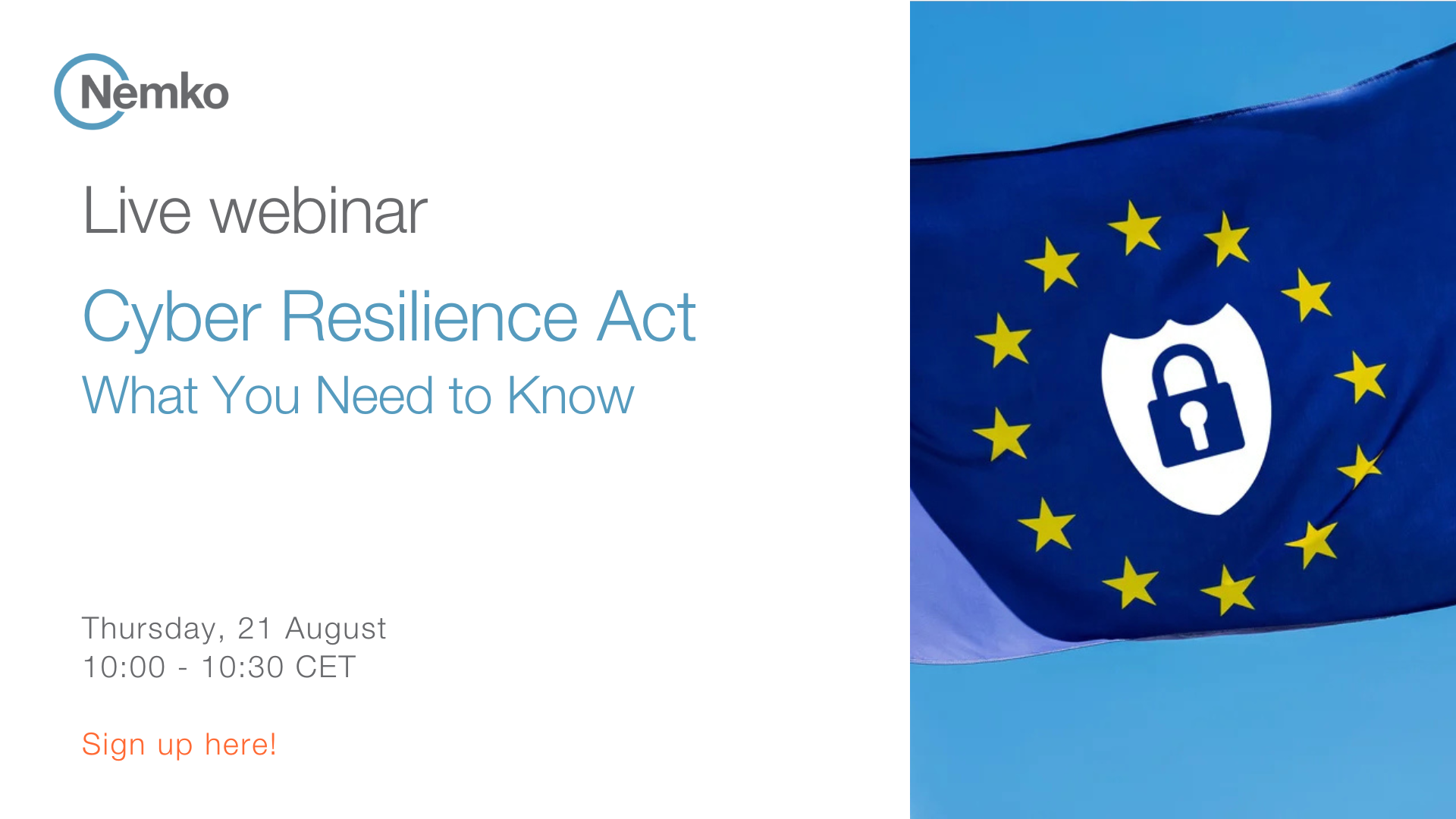 Nemko

Live webinar

Cyber Resilience Act
What You Need to Know

Thursday, 21 August
10:00 - 10:30 CET

Sign up here!